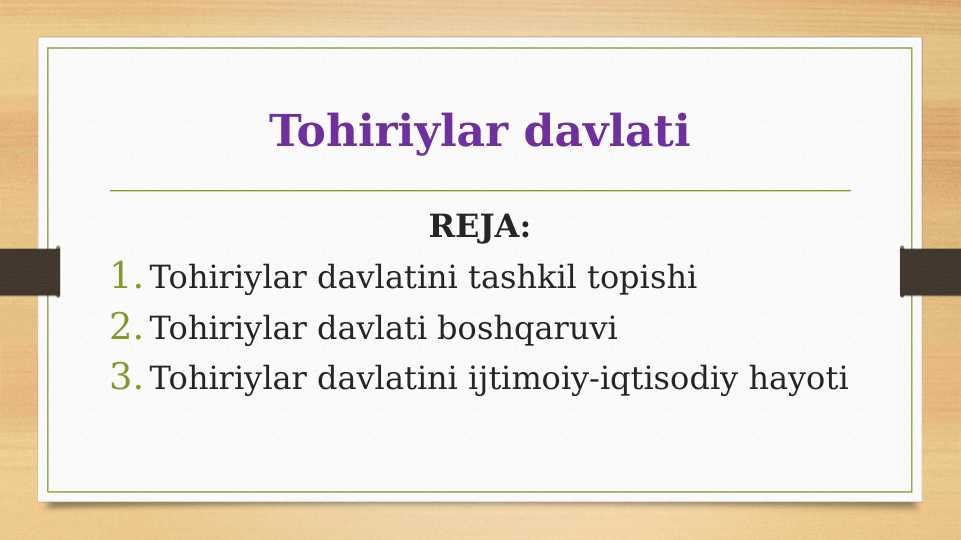 Tohiriylar davlati

REJA:

1. Tohiriylar davlatini tashkil topishi
2. Tohiriylar davlati boshqaruvi
3. Tohiriylar davlatini ijtimoiy-iqtisodiy hayoti